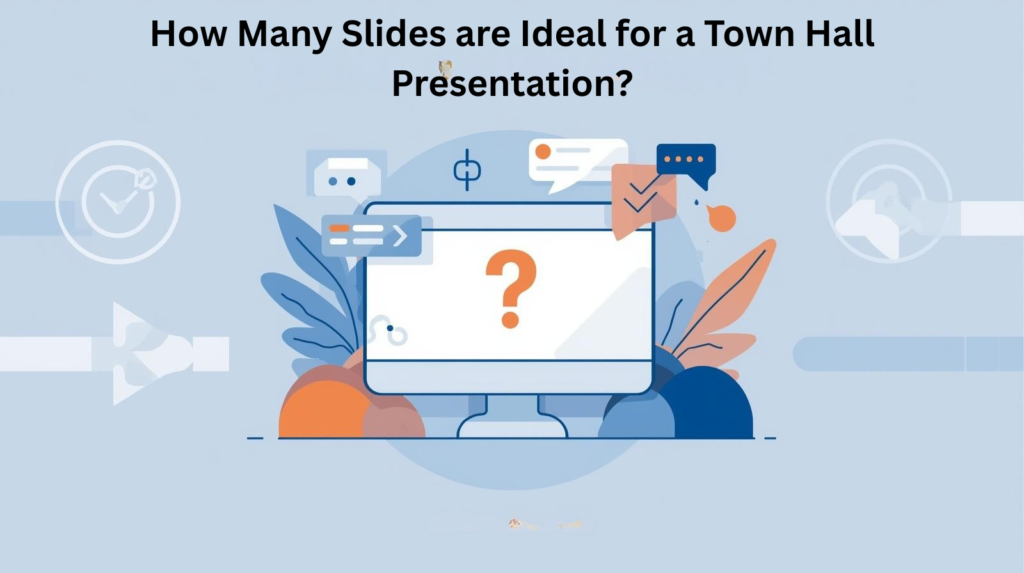 How Many Slides are Ideal for a Town Hall Presentation?

?